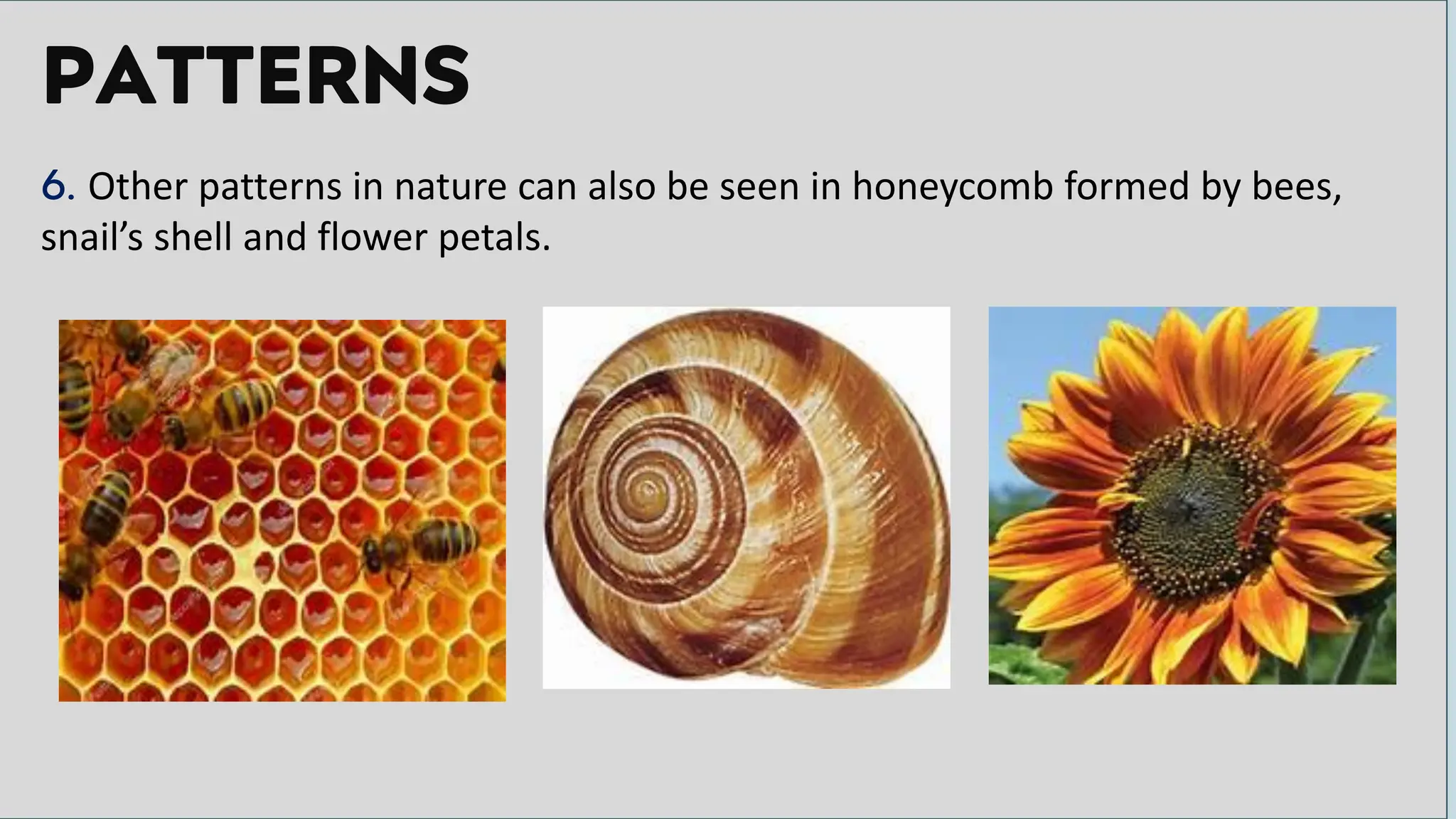 PATTERNS

6. Other patterns in nature can also be seen in honeycomb formed by bees, snail's shell and flower petals.